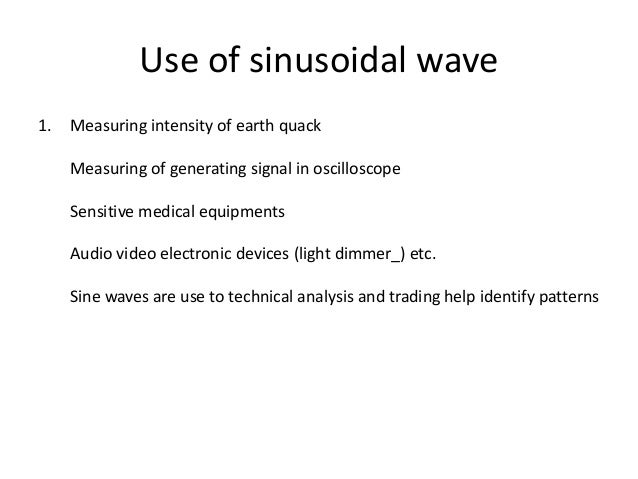 Use of sinusoidal wave

1. Measuring intensity of earth quack

Measuring of generating signal in oscilloscope

Sensitive medical equipments

Audio video electronic devices (light dimmer_) etc.

Sine waves are use to technical analysis and trading help identify patterns